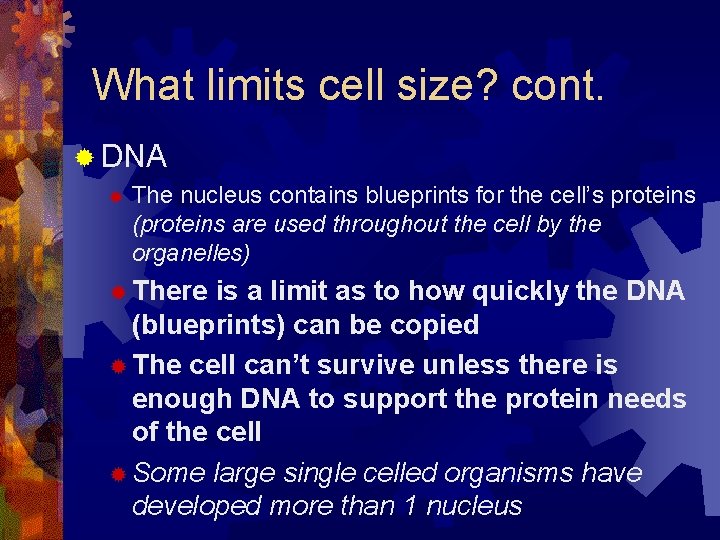 What limits cell size? cont.

DNA

The nucleus contains blueprints for the cell's proteins (proteins are used throughout the cell by the organelles)

There is a limit as to how quickly the DNA (blueprints) can be copied

The cell can't survive unless there is enough DNA to support the protein needs of the cell

Some large single celled organisms have developed more than 1 nucleus